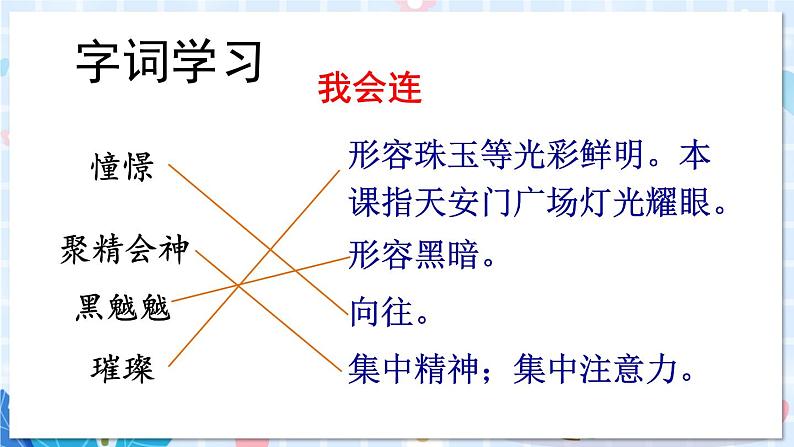 字词学习

我会连

憧憬

聚精会神

黑魆魆

璀璨

形容珠玉等光彩鲜明。本课指天安门广场灯光耀眼。

形容黑暗。

向往。

集中精神；集中注意力。